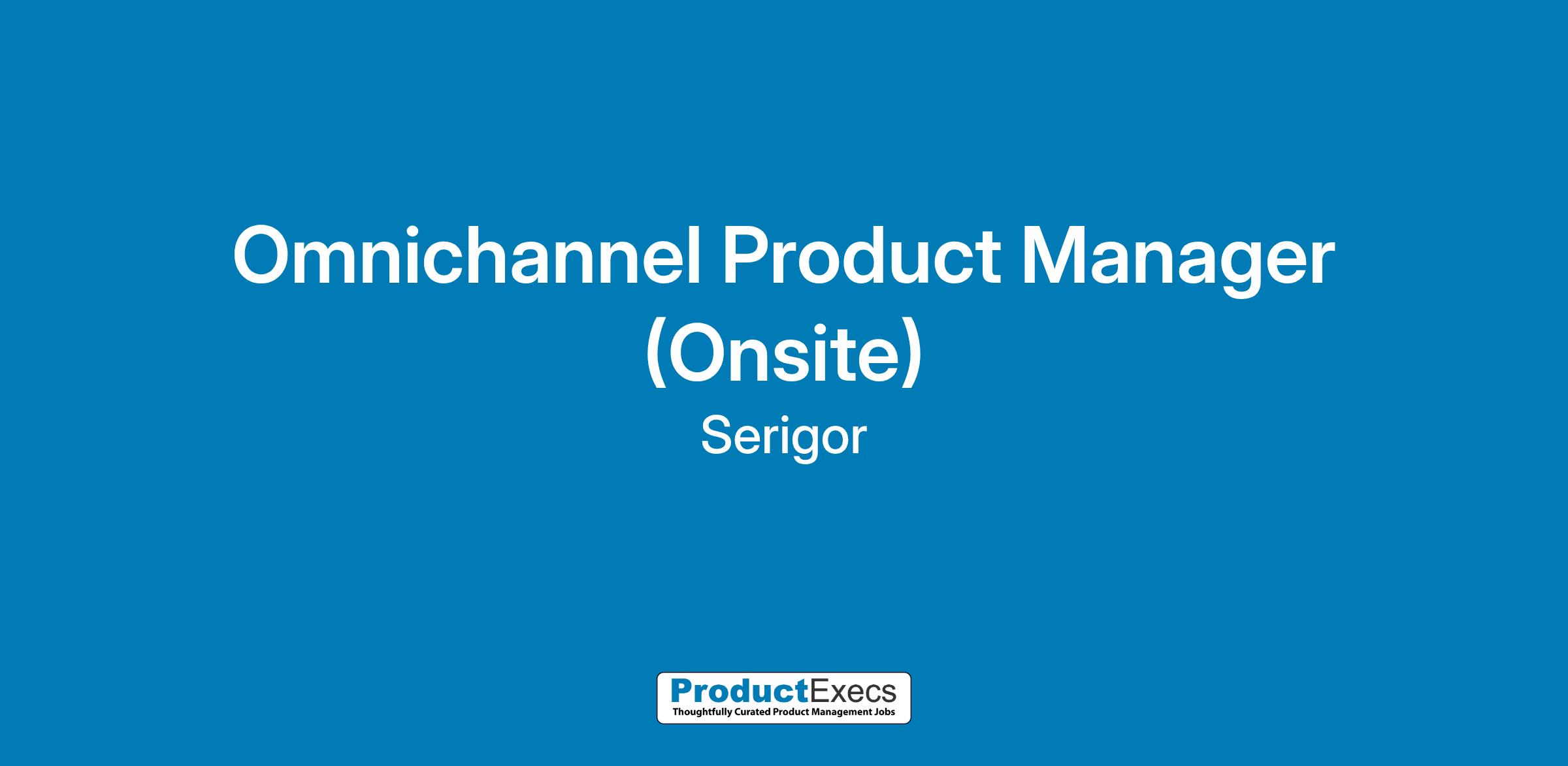 Omnichannel Product Manager (Onsite)

Serigor

ProductExecs
Thoughtfully Curated Product Management Jobs